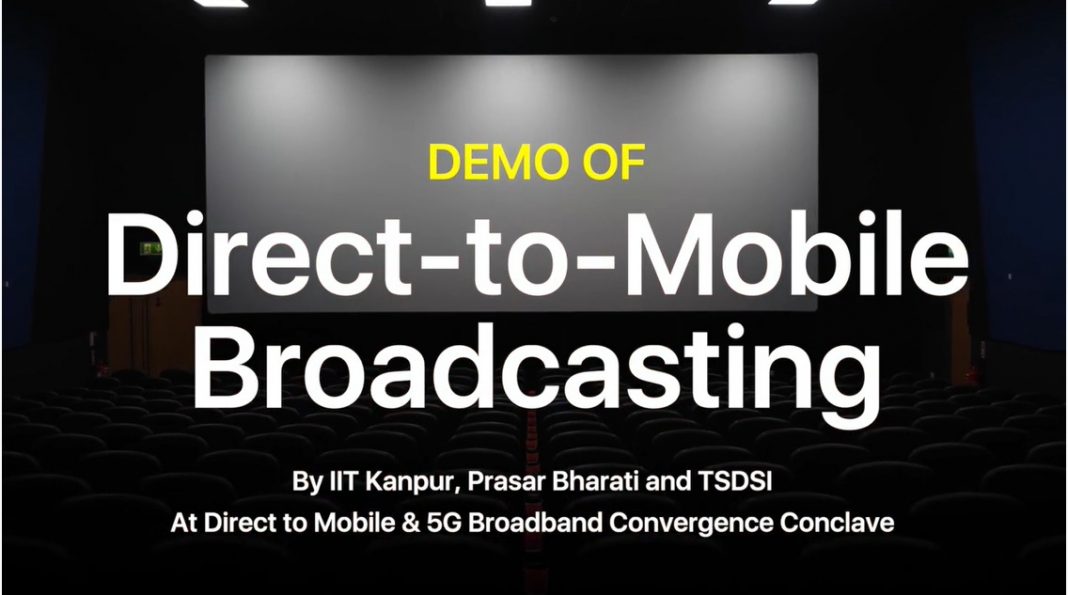 DEMO OF

Direct-to-Mobile Broadcasting

By IIT Kanpur, Prasar Bharati and TSDSI
At Direct to Mobile & 5G Broadband Convergence Conclave